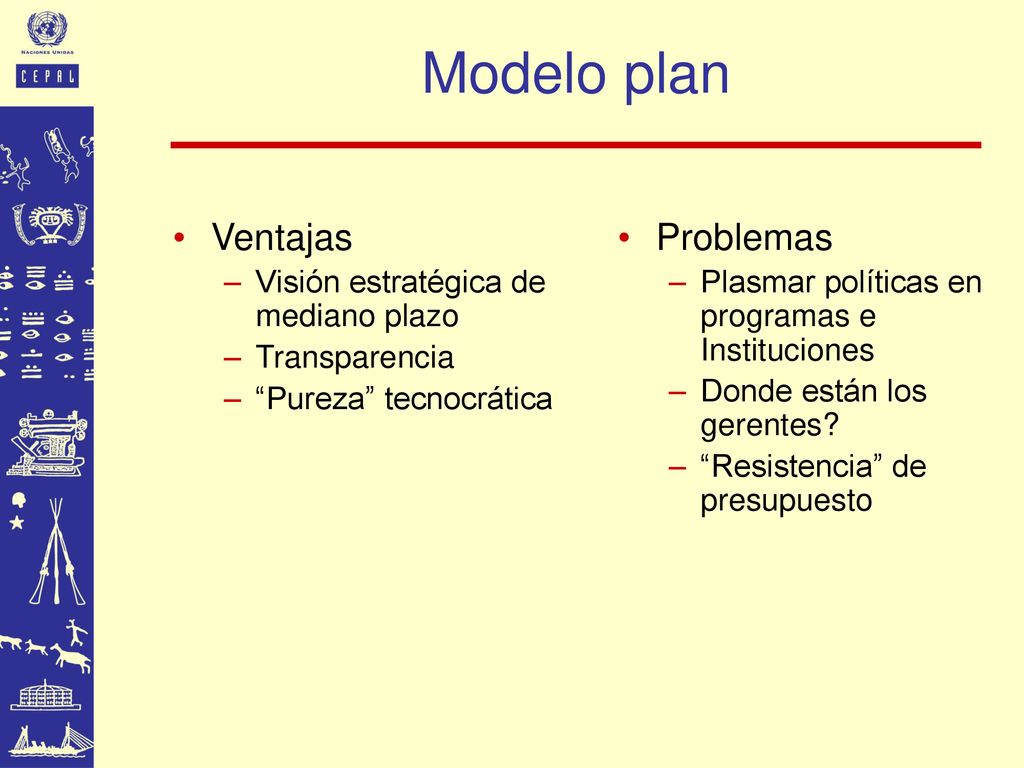 NACIONES UNIDAS
CEPAL

Modelo plan

• Ventajas
– Visión estratégica de mediano plazo
– Transparencia
– “Pureza” tecnocrática

• Problemas
– Plasmar políticas en programas e Instituciones
– Donde están los gerentes?
– “Resistencia” de presupuesto